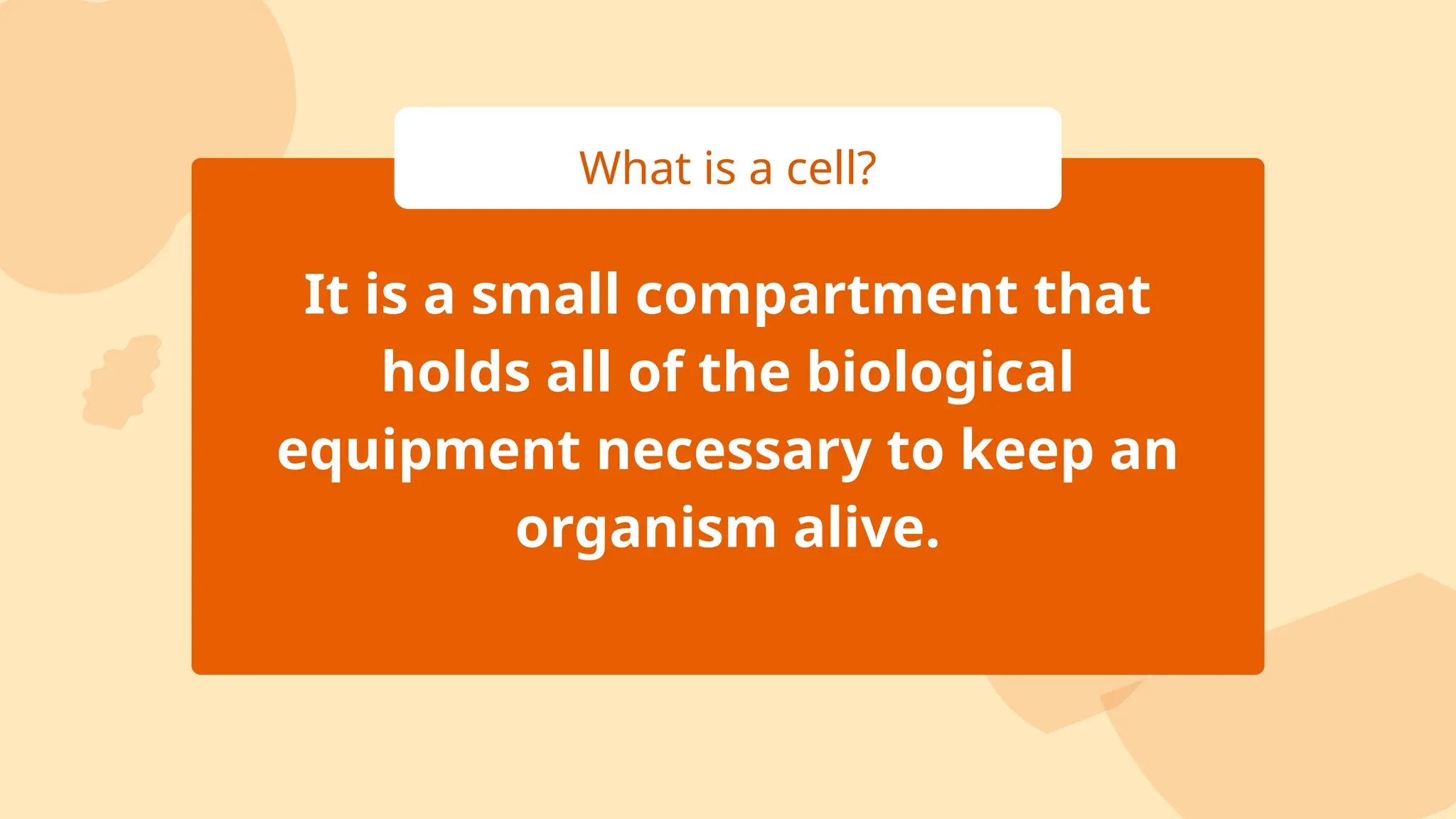 What is a cell?

It is a small compartment that holds all of the biological equipment necessary to keep an organism alive.